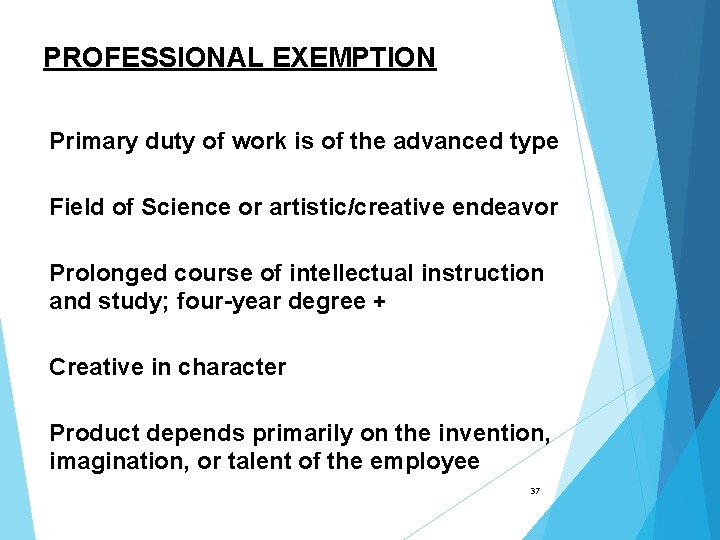 PROFESSIONAL EXEMPTION

Primary duty of work is of the advanced type

Field of Science or artistic/creative endeavor

Prolonged course of intellectual instruction and study; four-year degree +

Creative in character

Product depends primarily on the invention, imagination, or talent of the employee

37